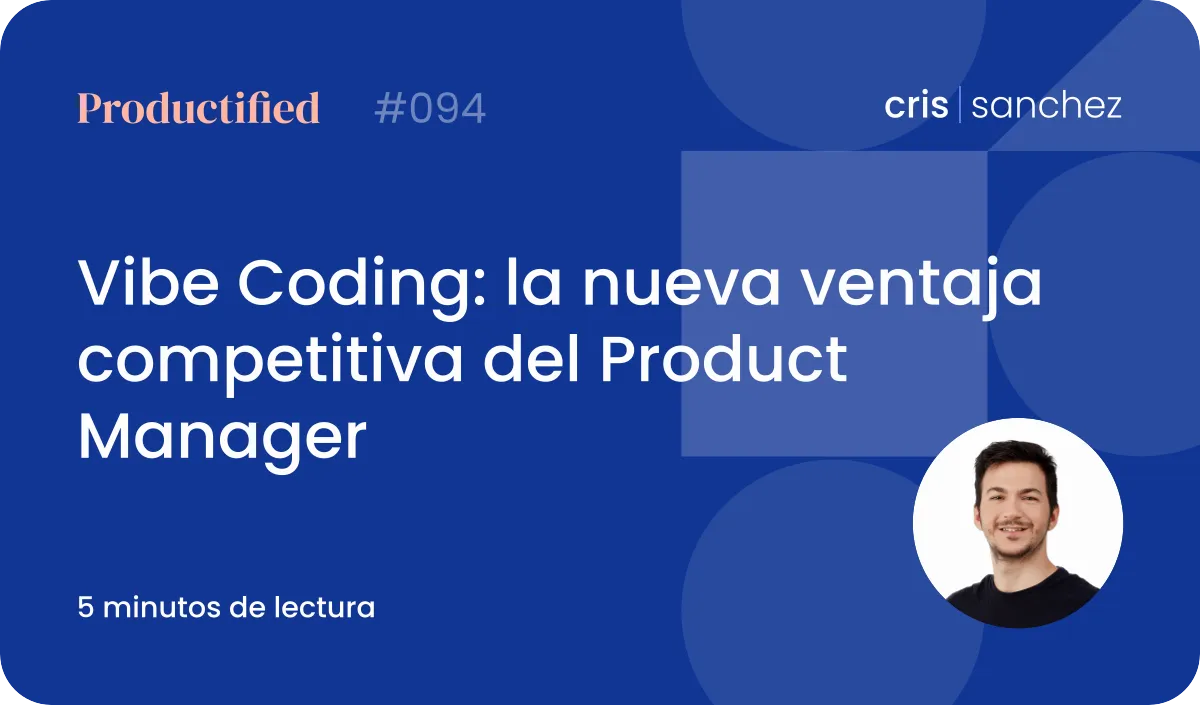 Productified #094

cris | sanchez

Vibe Coding: la nueva ventaja competitiva del Product Manager

5 minutos de lectura